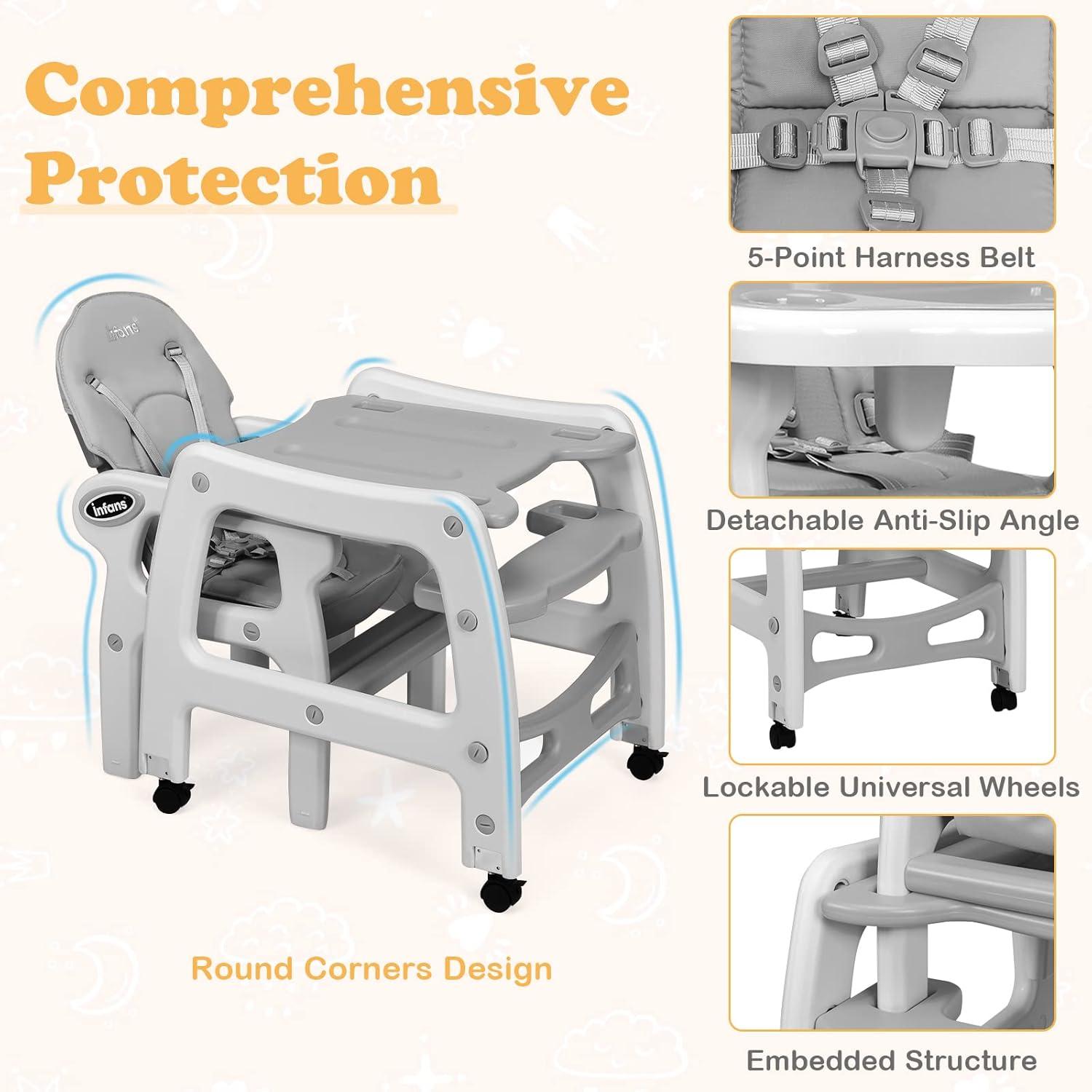 Comprehensive Protection

infans

infans

Round Corners Design

5-Point Harness Belt

Detachable Anti-Slip Angle

Lockable Universal Wheels

Embedded Structure